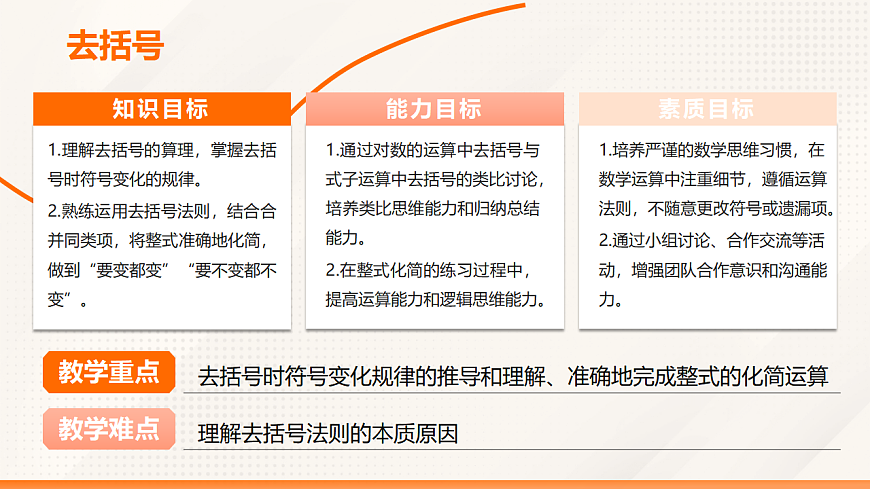 去括号

知识目标

1.理解去括号的算理，掌握去括号时符号变化的规律。

2.熟练运用去括号法则，结合合并同类项，将整式准确地化简，做到“要变都变”“要不变都不变”。

能力目标

1.通过对数的运算中去括号与式子运算中去括号的类比讨论，培养类比思维能力和归纳总结能力。

2.在整式化简的练习过程中，提高运算能力和逻辑思维能力。

素质目标

1.培养严谨的数学思维习惯，在数学运算中注重细节，遵循运算法则，不随意更改符号或遗漏项。

2.通过小组讨论、合作交流等活动，增强团队合作意识和沟通能力。

教学重点 去括号时符号变化规律的推导和理解、准确地完成整式的化简运算

教学难点 理解去括号法则的本质原因